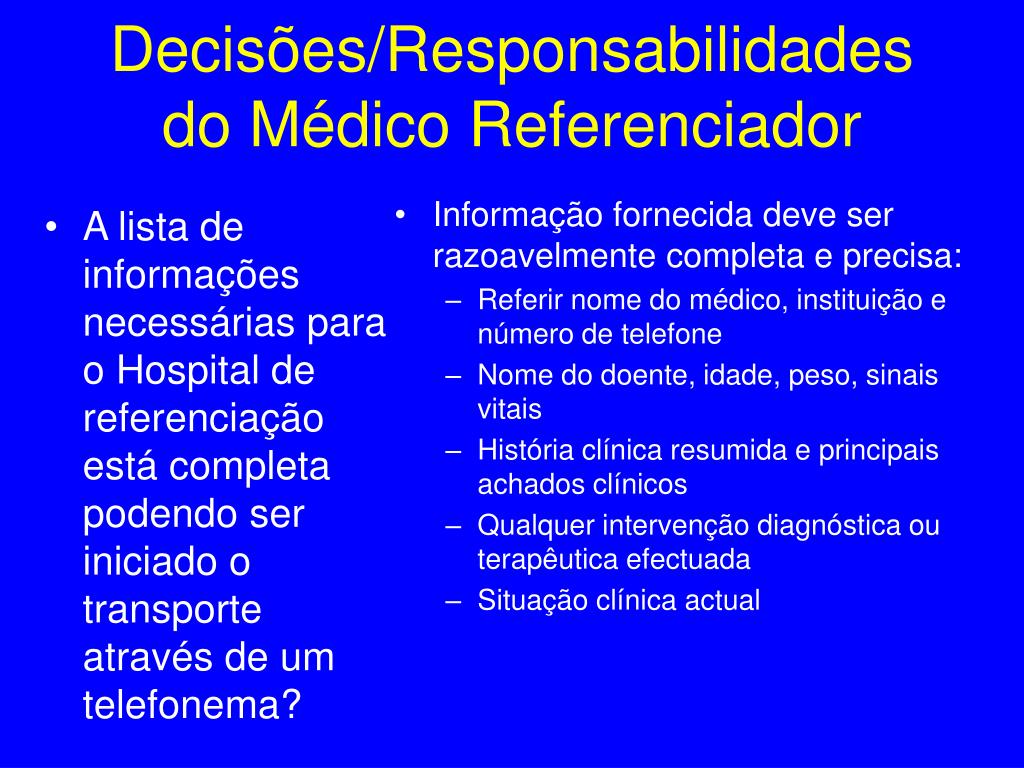 Decisões/Responsabilidades do Médico Referenciador

• A lista de informações necessárias para o Hospital de referenciação está completa podendo ser iniciado o transporte através de um telefonema?

• Informação fornecida deve ser razoavelmente completa e precisa:
– Referir nome do médico, instituição e número de telefone
– Nome do doente, idade, peso, sinais vitais
– História clínica resumida e principais achados clínicos
– Qualquer intervenção diagnóstica ou terapêutica efectuada
– Situação clínica actual